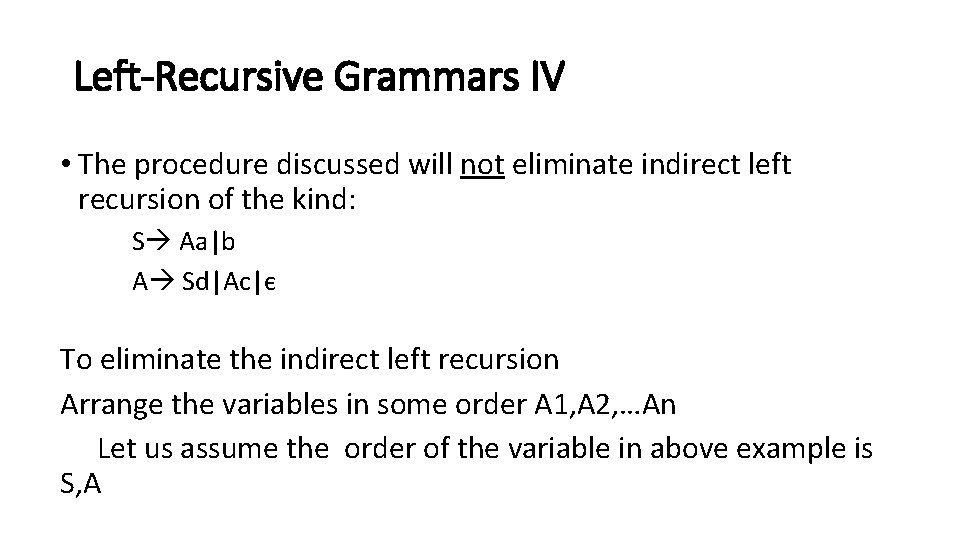 Left-Recursive Grammars IV

• The procedure discussed will not eliminate indirect left recursion of the kind:

S→ Aa|b

A→ Sd|Ac|ϵ

To eliminate the indirect left recursion

Arrange the variables in some order A1,A2,…An

Let us assume the order of the variable in above example is S,A